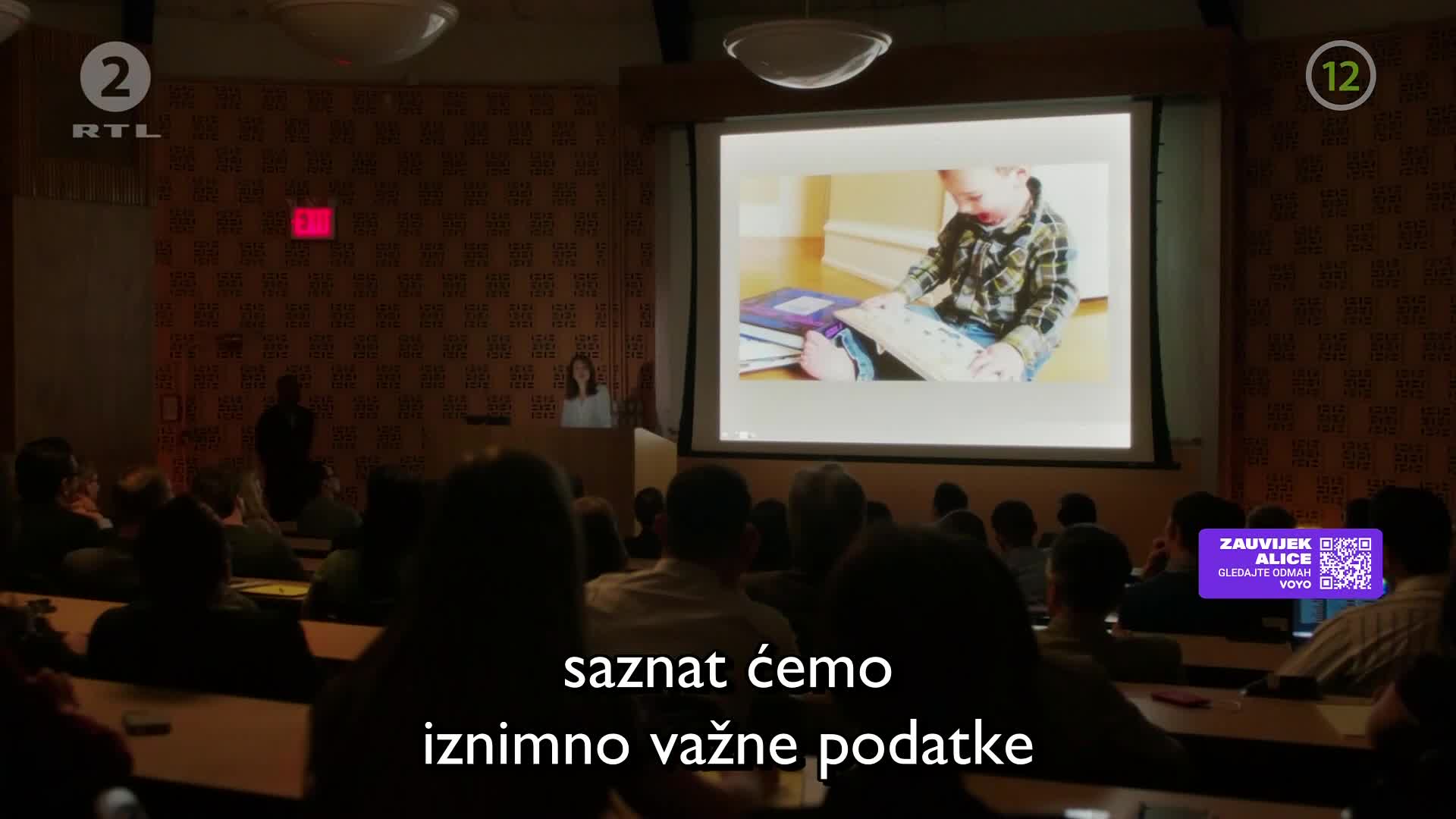 2
RTL

12

EXIT

ZAUVIJEK ALICE
GLEDAJTE ODMAH
VOYO

saznat ćemo
iznimno važne podatke